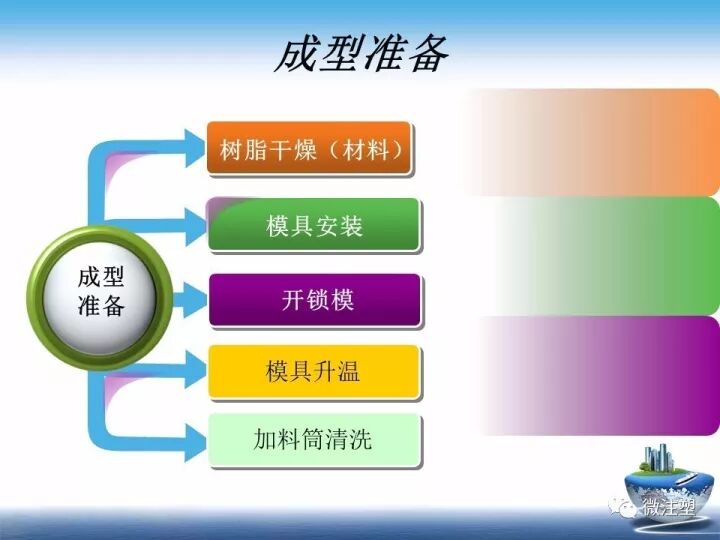 成型准备

成型准备

树脂干燥（材料）

模具安装

开锁模

模具升温

加料筒清洗

微注塑